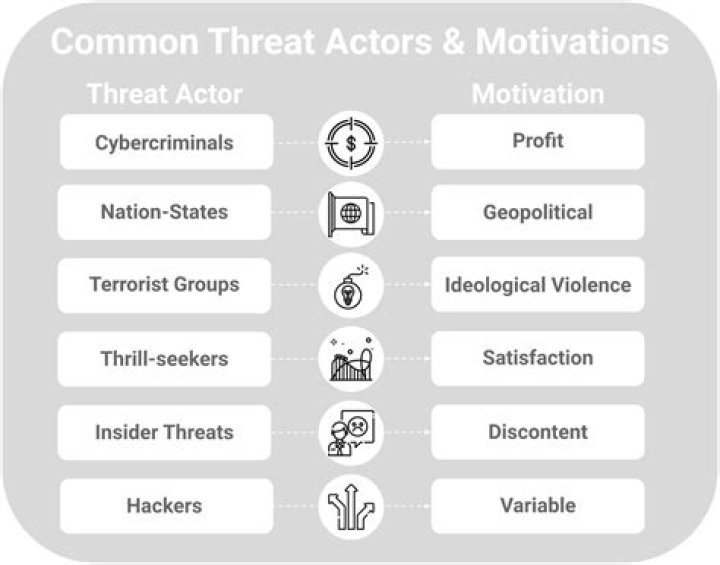 Common Threat Actors & Motivations

| Threat Actor | Motivation |
|---|---|
| Cybercriminals | Profit |
| Nation-States | Geopolitical |
| Terrorist Groups | Ideological Violence |
| Thrill-seekers | Satisfaction |
| Insider Threats | Discontent |
| Hackers | Variable |